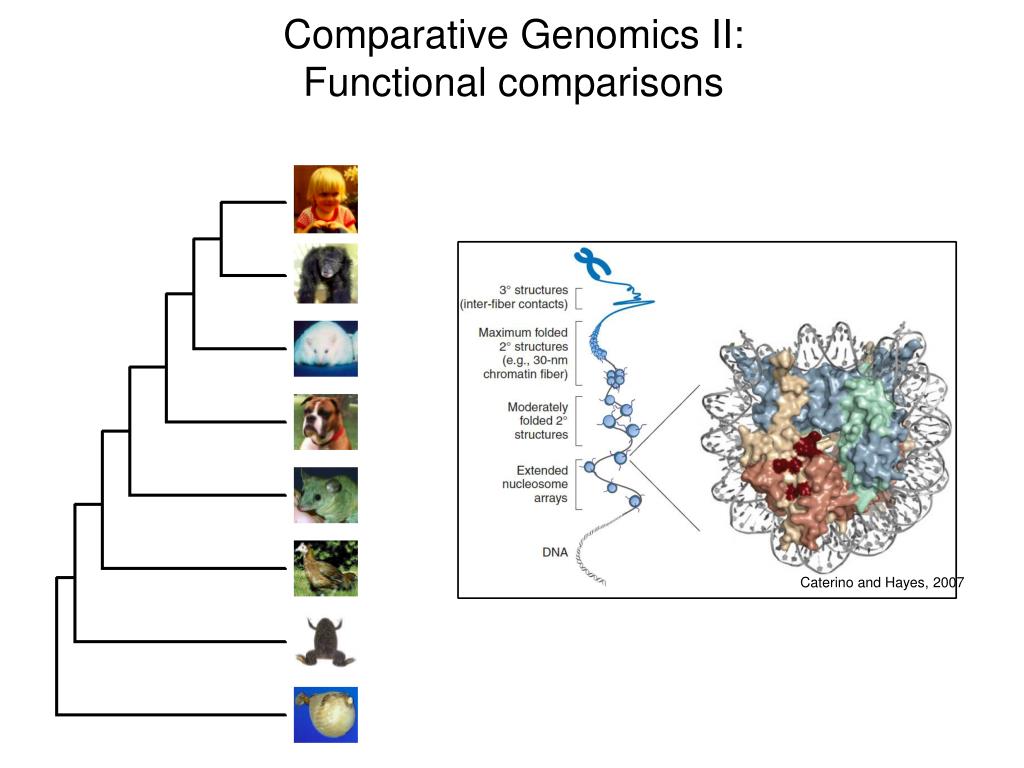 Comparative Genomics II:
Functional comparisons

3° structures
(inter-fiber contacts)

Maximum folded
2° structures
(e.g., 30-nm
chromatin fiber)

Moderately
folded 2°
structures

Extended
nucleosome
arrays

DNA

Caterino and Hayes, 2007